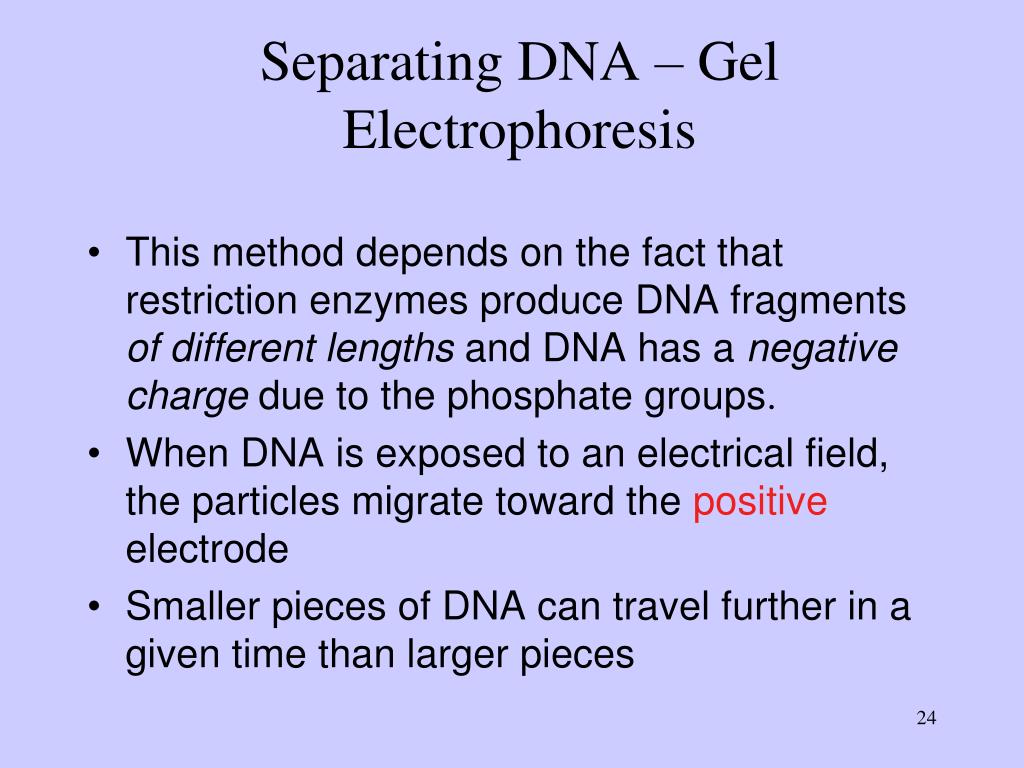 Separating DNA – Gel Electrophoresis

• This method depends on the fact that restriction enzymes produce DNA fragments of different lengths and DNA has a negative charge due to the phosphate groups.
• When DNA is exposed to an electrical field, the particles migrate toward the positive electrode
• Smaller pieces of DNA can travel further in a given time than larger pieces

24